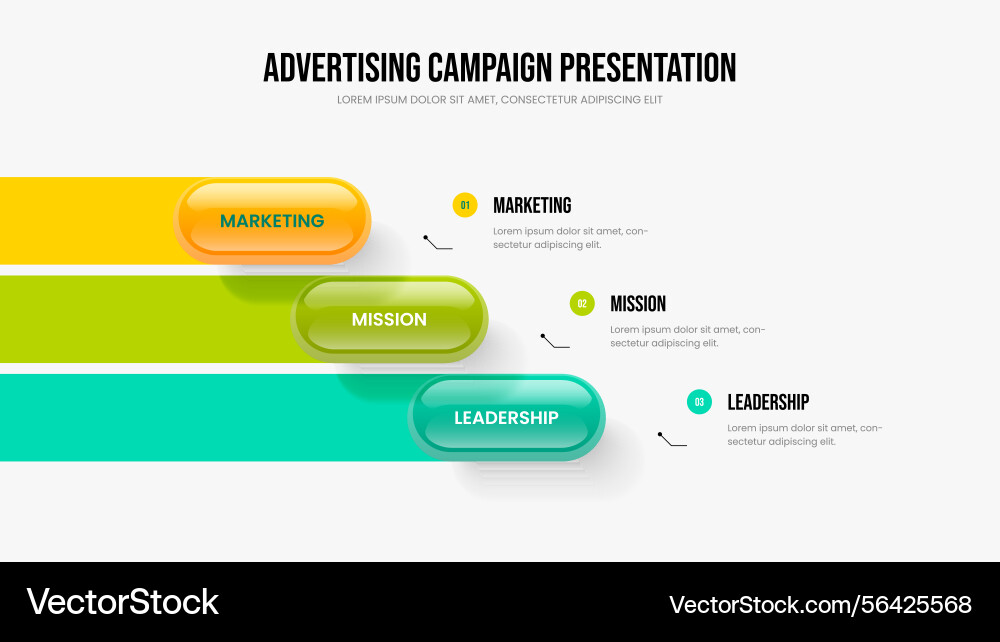 ADVERTISING CAMPAIGN PRESENTATION
LOREM IPSUM DOLOR SIT AMET, CONSECTETUR ADIPISCING ELIT

MARKETING

MISSION

LEADERSHIP

01 MARKETING
Lorem ipsum dolor sit amet, consectetur adipiscing elit.

02 MISSION
Lorem ipsum dolor sit amet, consectetur adipiscing elit.

03 LEADERSHIP
Lorem ipsum dolor sit amet, consectetur adipiscing elit.

VectorStock
VectorStock.com/56425568